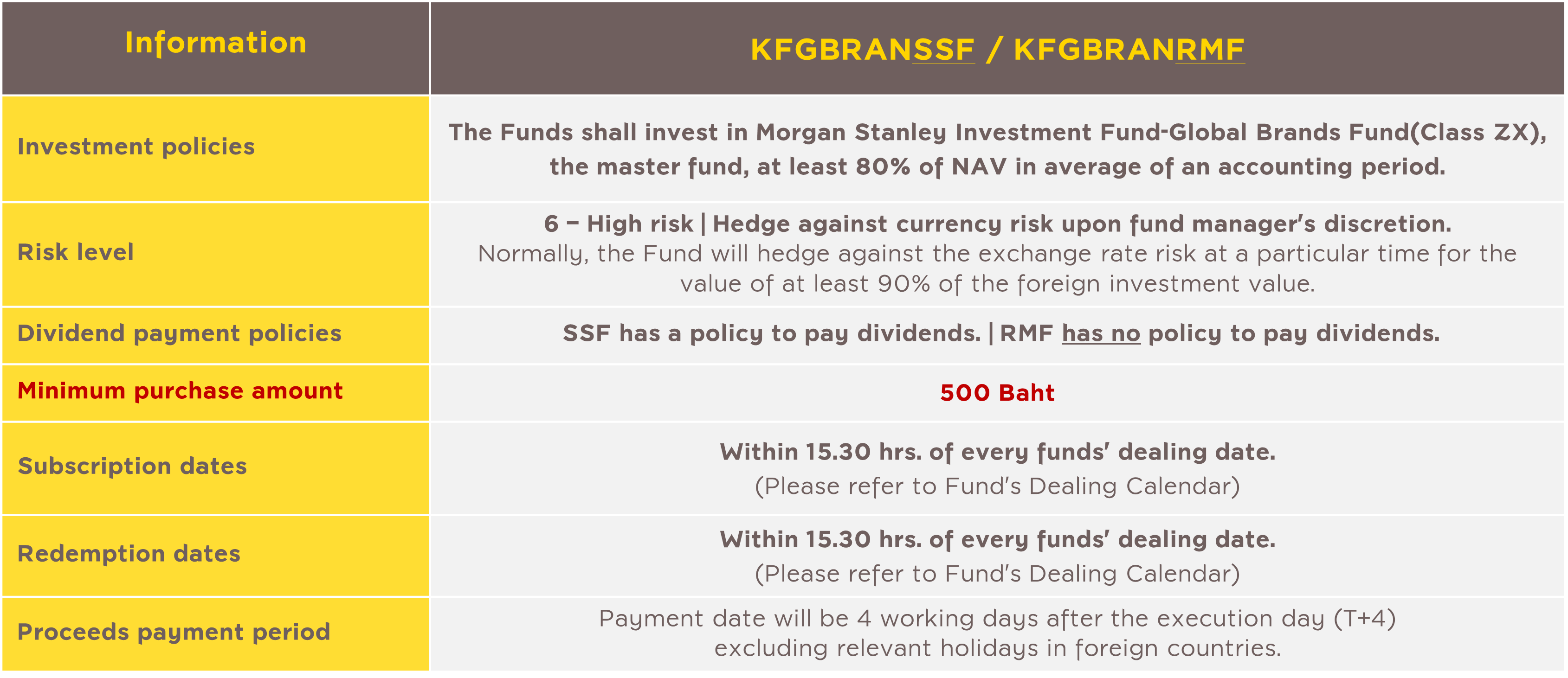 | Information | KFGBRANSSF / KFGBRANRMF |
|---|---|
| Investment policies | The Funds shall invest in Morgan Stanley Investment Fund-Global Brands Fund(Class ZX), the master fund, at least 80% of NAV in average of an accounting period. |
| Risk level | 6 – High risk \| Hedge against currency risk upon fund manager's discretion. Normally, the Fund will hedge against the exchange rate risk at a particular time for the value of at least 90% of the foreign investment value. |
| Dividend payment policies | SSF has a policy to pay dividends. \| RMF has no policy to pay dividends. |
| Minimum purchase amount | 500 Baht |
| Subscription dates | Within 15.30 hrs. of every funds' dealing date. (Please refer to Fund's Dealing Calendar) |
| Redemption dates | Within 15.30 hrs. of every funds' dealing date. (Please refer to Fund's Dealing Calendar) |
| Proceeds payment period | Payment date will be 4 working days after the execution day (T+4) excluding relevant holidays in foreign countries. |